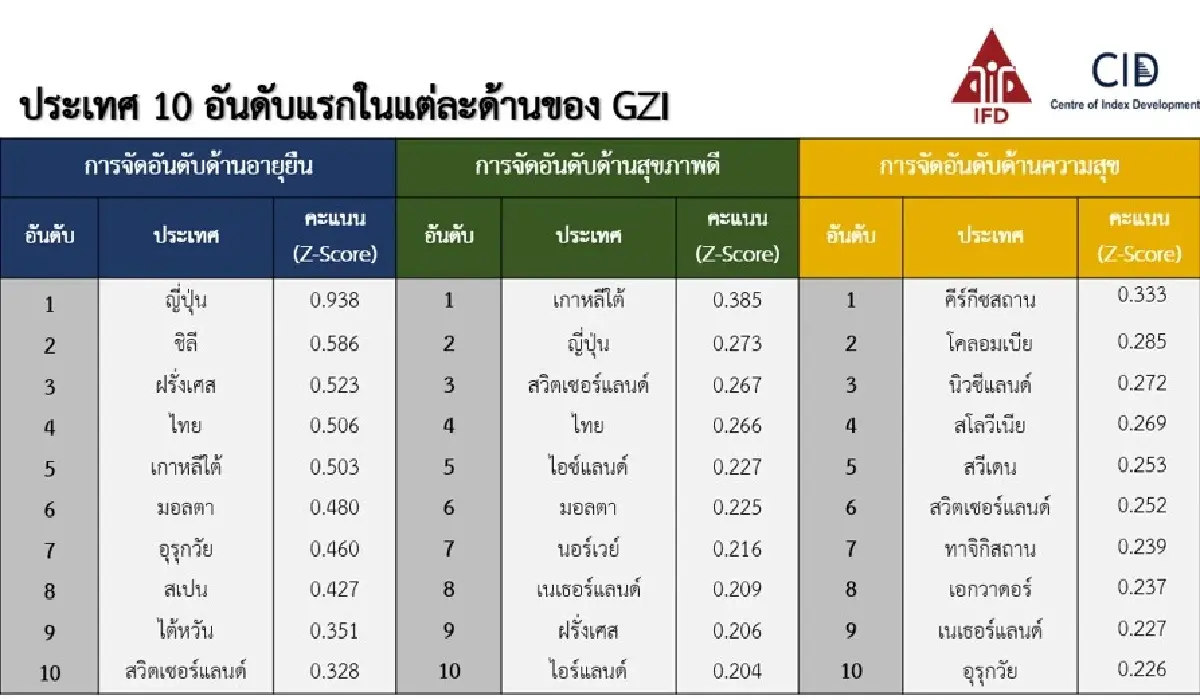 ประเทศ 10 อันดับแรกในแต่ละด้านของ GZI

IFD

CID
Centre of Index Development

| การจัดอันดับด้านอายุยืน | | | การจัดอันดับด้านสุขภาพดี | | | การจัดอันดับด้านความสุข | | |
|---|---|---|---|---|---|---|---|---|
| อันดับ | ประเทศ | คะแนน (Z-Score) | อันดับ | ประเทศ | คะแนน (Z-Score) | อันดับ | ประเทศ | คะแนน (Z-Score) |
| 1 | ญี่ปุ่น | 0.938 | 1 | เกาหลีใต้ | 0.385 | 1 | คีร์กีซสถาน | 0.333 |
| 2 | ชิลี | 0.586 | 2 | ญี่ปุ่น | 0.273 | 2 | โคลอมเบีย | 0.285 |
| 3 | ฝรั่งเศส | 0.523 | 3 | สวิตเซอร์แลนด์ | 0.267 | 3 | นิวซีแลนด์ | 0.272 |
| 4 | ไทย | 0.506 | 4 | ไทย | 0.266 | 4 | สโลวีเนีย | 0.269 |
| 5 | เกาหลีใต้ | 0.503 | 5 | ไอซ์แลนด์ | 0.227 | 5 | สวีเดน | 0.253 |
| 6 | มอลตา | 0.480 | 6 | มอลตา | 0.225 | 6 | สวิตเซอร์แลนด์ | 0.252 |
| 7 | อุรุกวัย | 0.460 | 7 | นอร์เวย์ | 0.216 | 7 | ทาจิกิสถาน | 0.239 |
| 8 | สเปน | 0.427 | 8 | เนเธอร์แลนด์ | 0.209 | 8 | เอกวาดอร์ | 0.237 |
| 9 | ไต้หวัน | 0.351 | 9 | ฝรั่งเศส | 0.206 | 9 | เนเธอร์แลนด์ | 0.227 |
| 10 | สวิตเซอร์แลนด์ | 0.328 | 10 | ไอร์แลนด์ | 0.204 | 10 | อุรุกวัย | 0.226 |